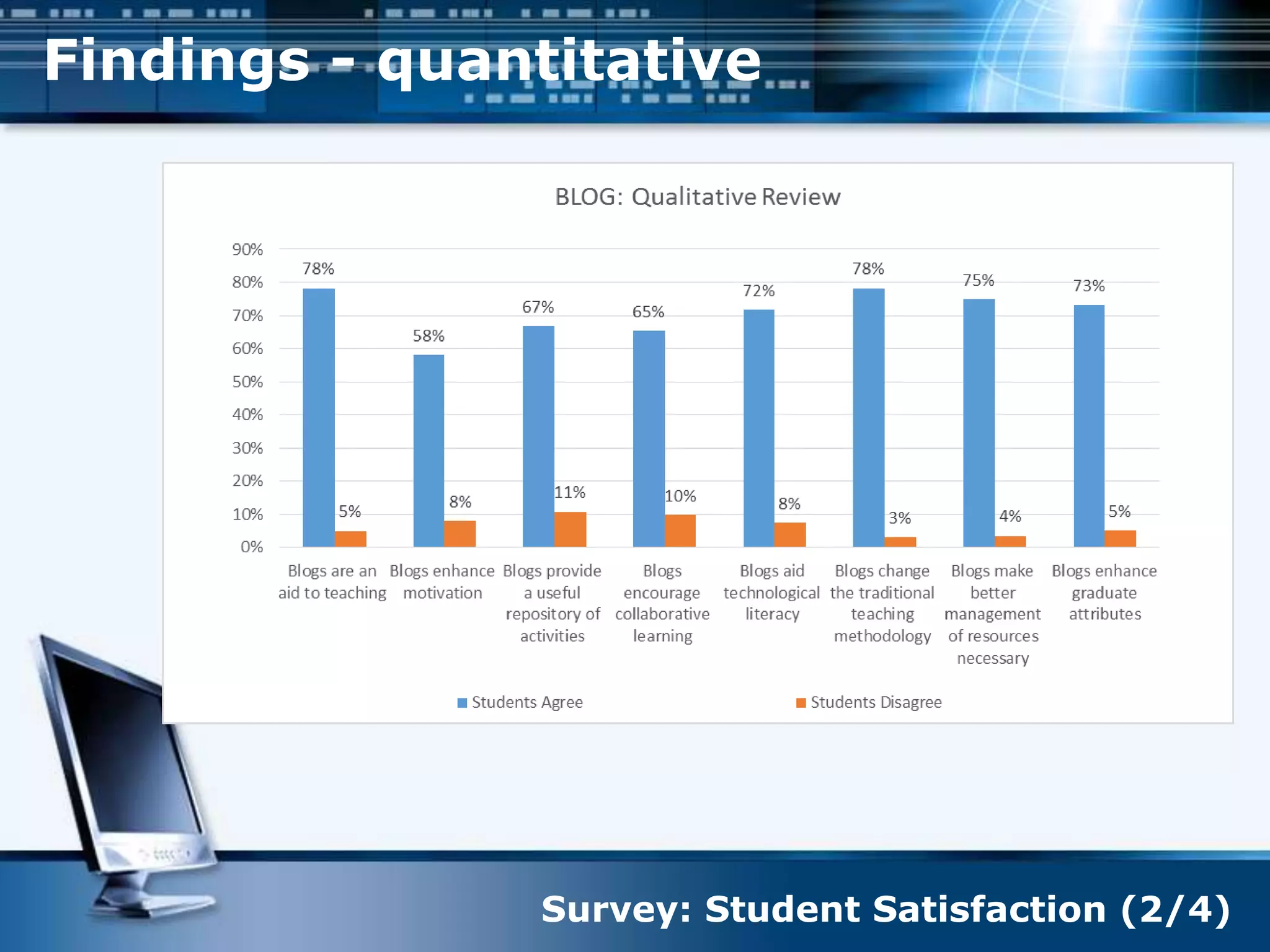 Findings - quantitative

BLOG: Qualitative Review

90%
80%
70%
60%
50%
40%
30%
20%
10%
0%

78%
5%
58%
8%
67%
11%
65%
10%
72%
8%
78%
3%
75%
4%
73%
5%

Blogs are an aid to teaching
Blogs enhance motivation
Blogs provide a useful repository of activities
Blogs encourage collaborative learning
Blogs aid technological literacy
Blogs change the traditional teaching methodology
Blogs make better management of resources necessary
Blogs enhance graduate attributes

Students Agree
Students Disagree

Survey: Student Satisfaction (2/4)